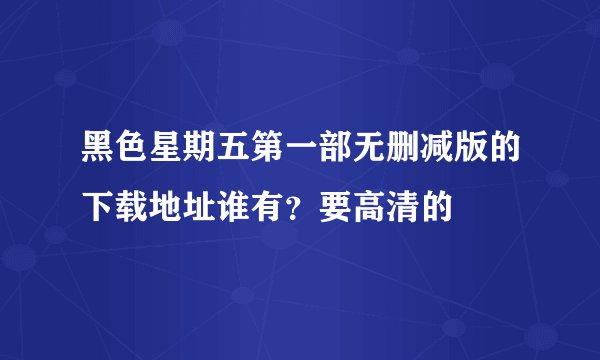 黑色星期五第一部无删减版的下载地址谁有？要高清的